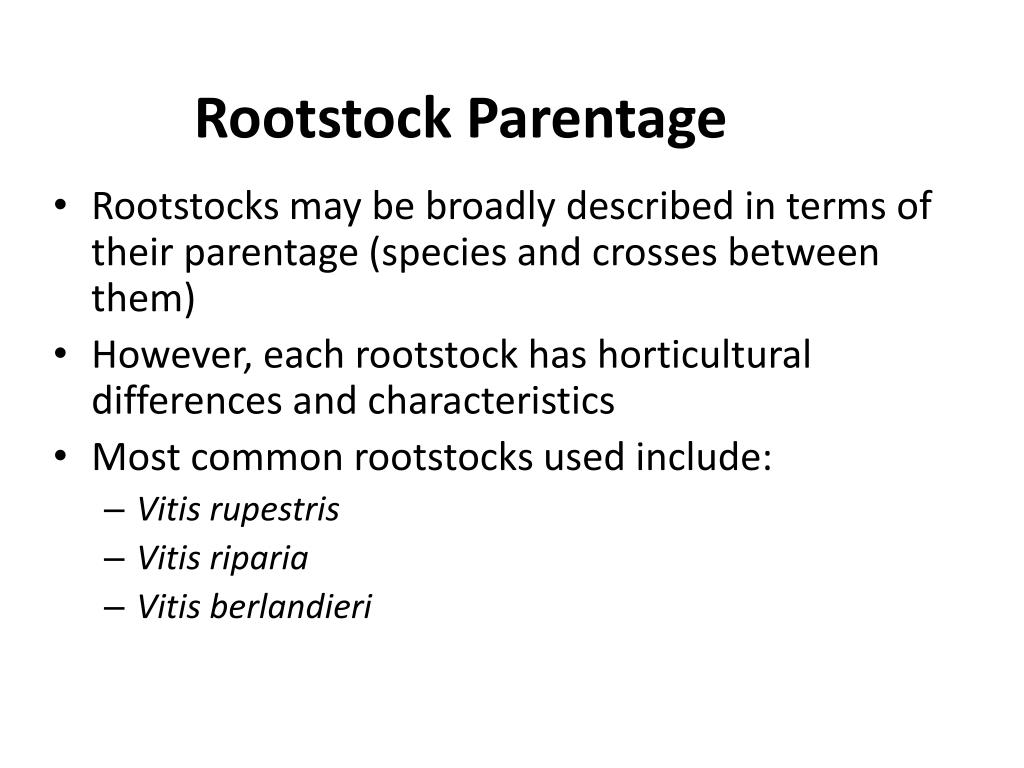 Rootstock Parentage

• Rootstocks may be broadly described in terms of their parentage (species and crosses between them)
• However, each rootstock has horticultural differences and characteristics
• Most common rootstocks used include:
– Vitis rupestris
– Vitis riparia
– Vitis berlandieri